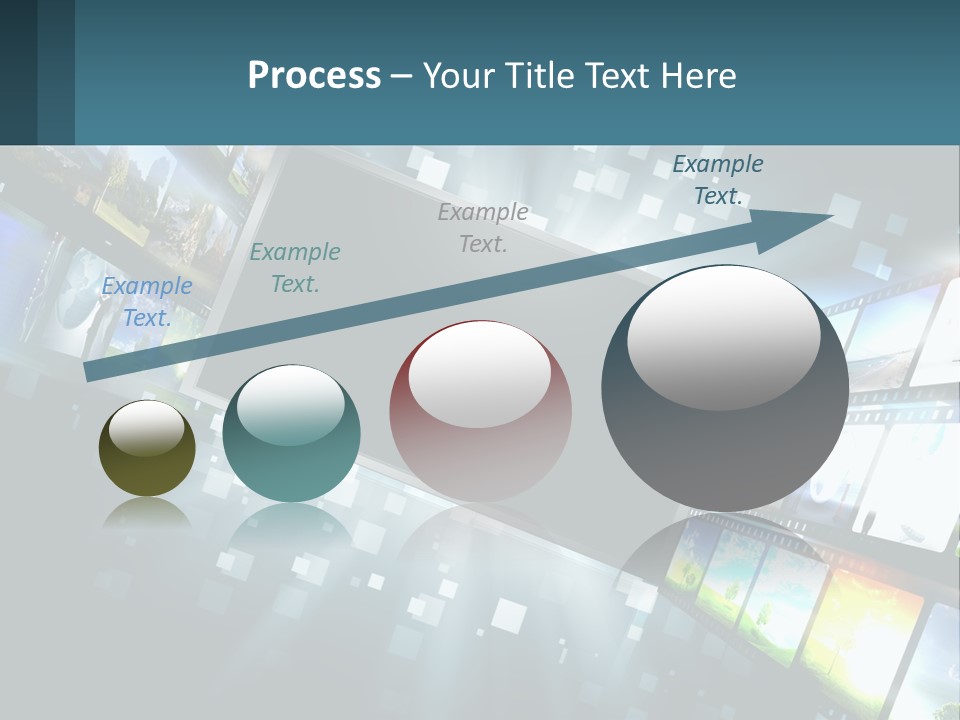 Process – Your Title Text Here

Example Text.

Example Text.

Example Text.

Example Text.